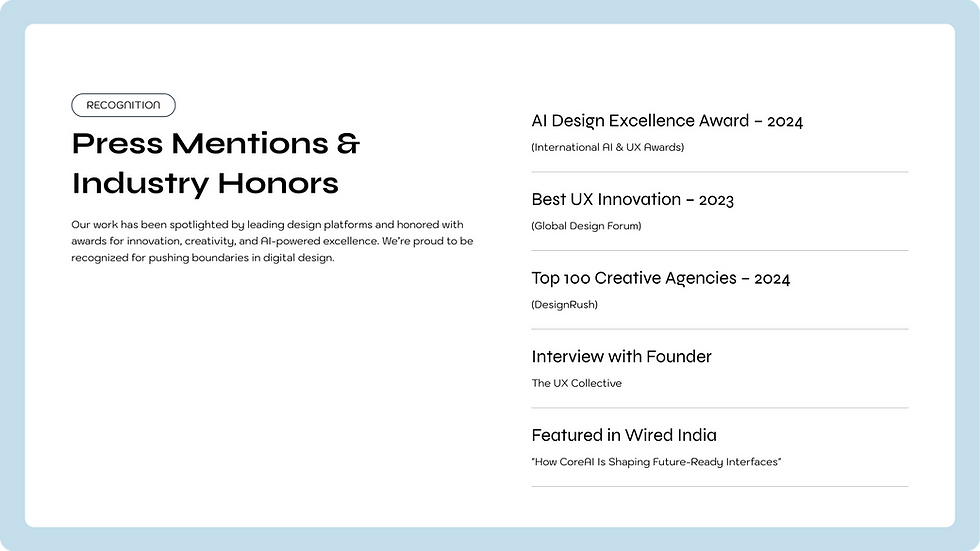 RECOGNITION

Press Mentions & Industry Honors

Our work has been spotlighted by leading design platforms and honored with awards for innovation, creativity, and AI-powered excellence. We're proud to be recognized for pushing boundaries in digital design.

AI Design Excellence Award – 2024

(International AI & UX Awards)

Best UX Innovation – 2023

(Global Design Forum)

Top 100 Creative Agencies – 2024

(DesignRush)

Interview with Founder

The UX Collective

Featured in Wired India

"How CoreAI Is Shaping Future-Ready Interfaces"